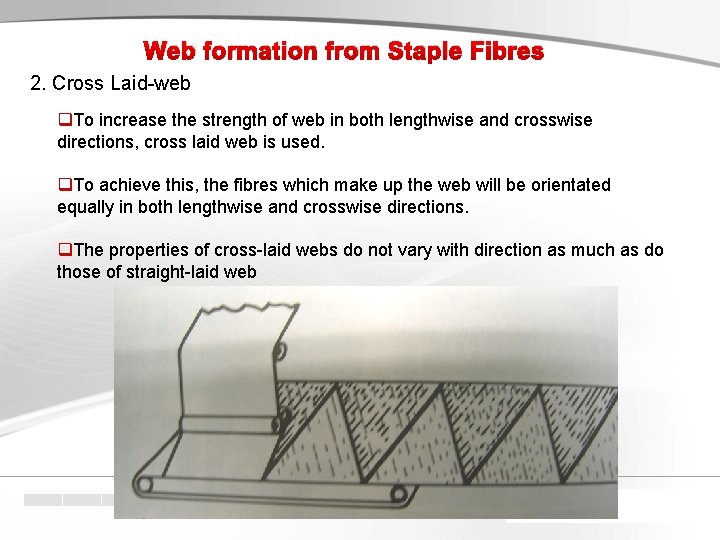 Web formation from Staple Fibres

2. Cross Laid-web

❑To increase the strength of web in both lengthwise and crosswise directions, cross laid web is used.

❑To achieve this, the fibres which make up the web will be orientated equally in both lengthwise and crosswise directions.

❑The properties of cross-laid webs do not vary with direction as much as do those of straight-laid web